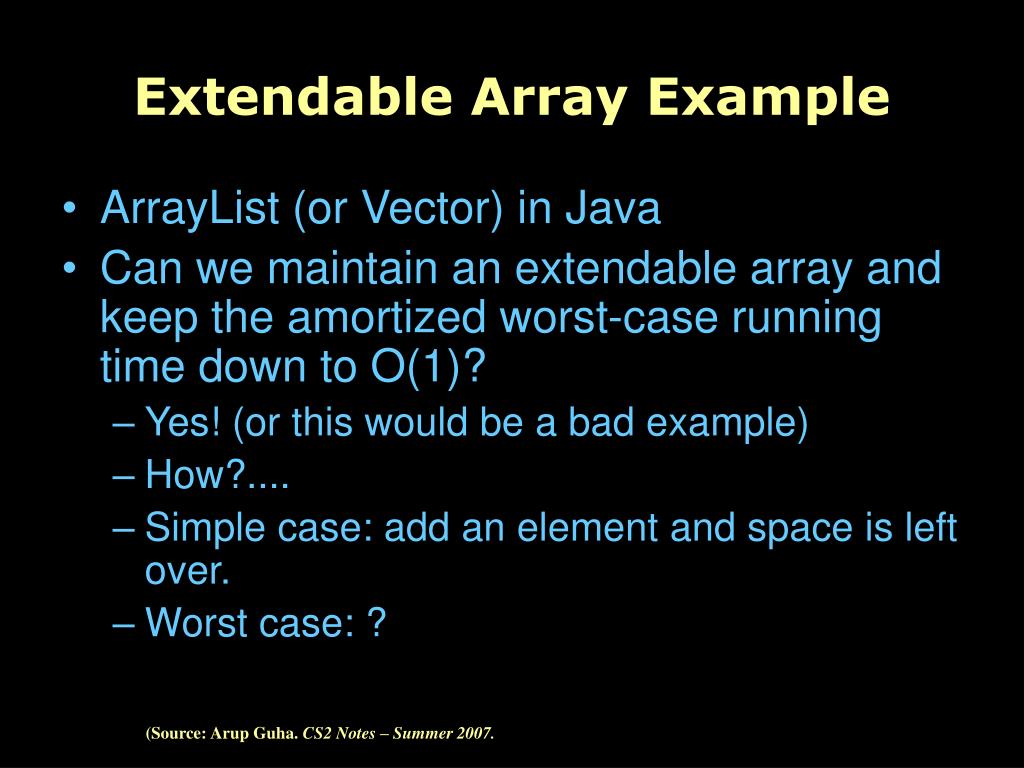 Extendable Array Example

• ArrayList (or Vector) in Java
• Can we maintain an extendable array and keep the amortized worst-case running time down to O(1)?
– Yes! (or this would be a bad example)
– How?....
– Simple case: add an element and space is left over.
– Worst case: ?

(Source: Arup Guha. CS2 Notes – Summer 2007.